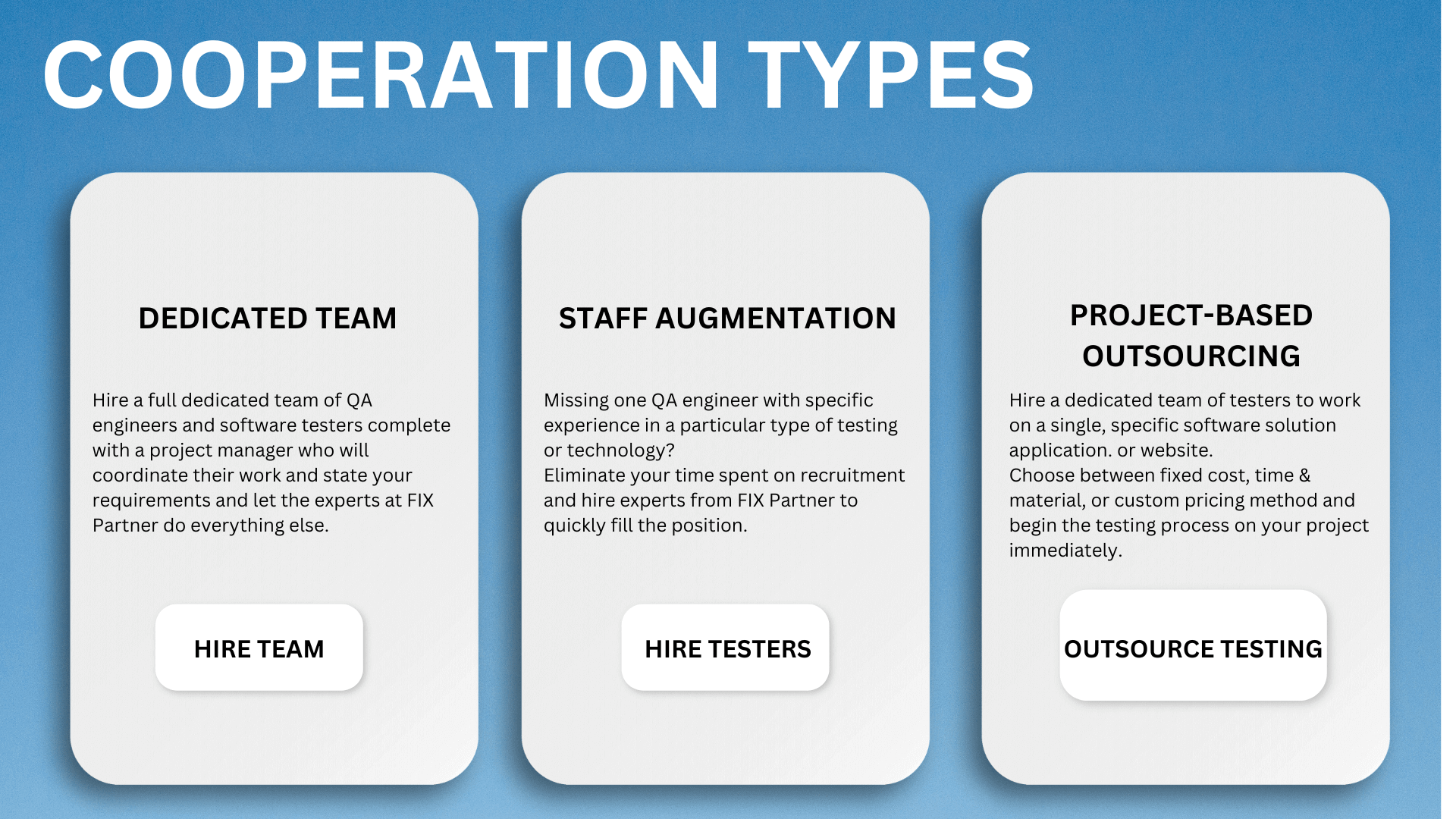 COOPERATION TYPES

DEDICATED TEAM

Hire a full dedicated team of QA engineers and software testers complete with a project manager who will coordinate their work and state your requirements and let the experts at FIX Partner do everything else.

HIRE TEAM

STAFF AUGMENTATION

Missing one QA engineer with specific experience in a particular type of testing or technology?
Eliminate your time spent on recruitment and hire experts from FIX Partner to quickly fill the position.

HIRE TESTERS

PROJECT-BASED OUTSOURCING

Hire a dedicated team of testers to work on a single, specific software solution application. or website.
Choose between fixed cost, time & material, or custom pricing method and begin the testing process on your project immediately.

OUTSOURCE TESTING